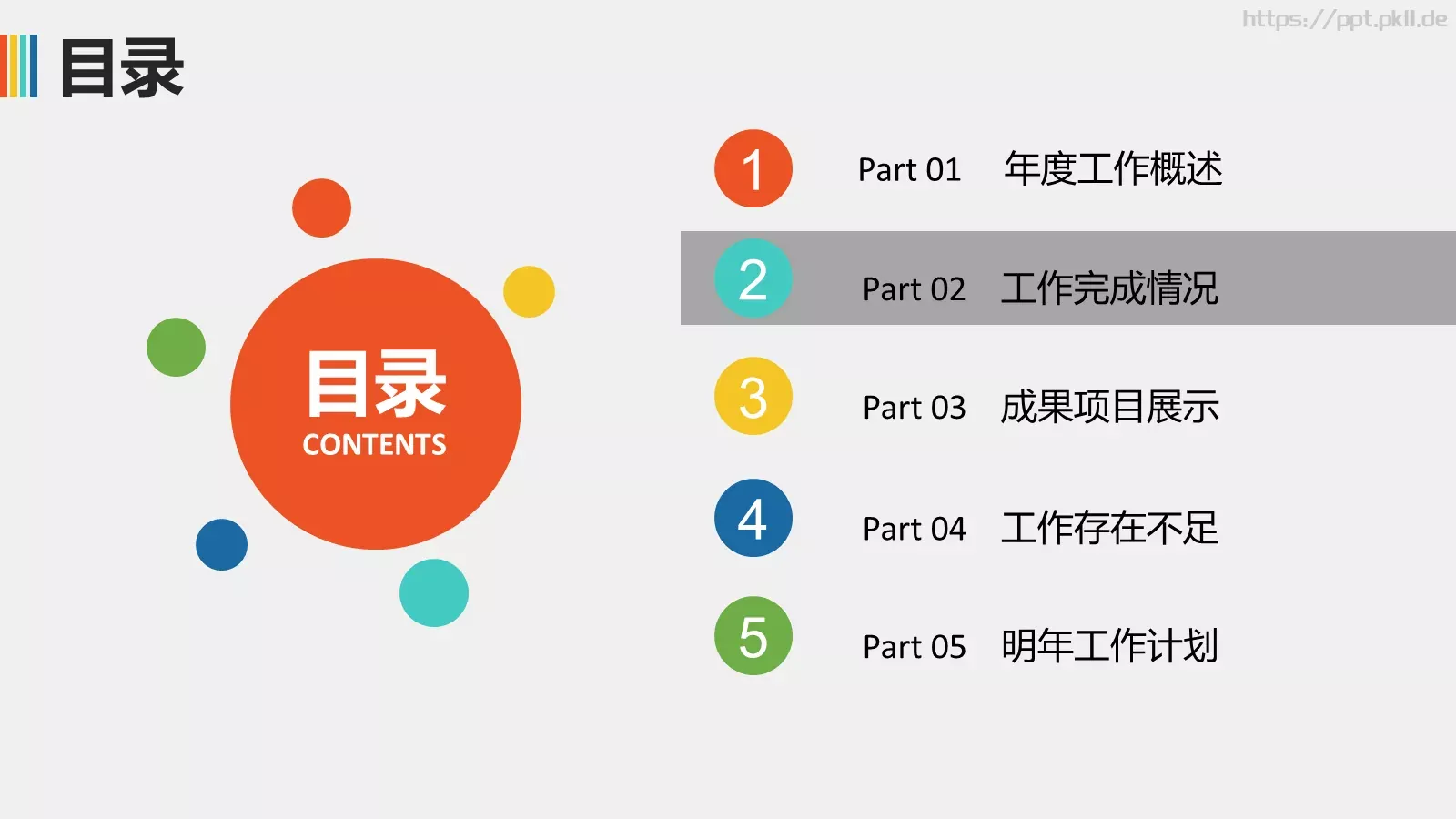 https://ppt.pkll.de

目录

目录
CONTENTS

1 Part 01 年度工作概述

2 Part 02 工作完成情况

3 Part 03 成果项目展示

4 Part 04 工作存在不足

5 Part 05 明年工作计划